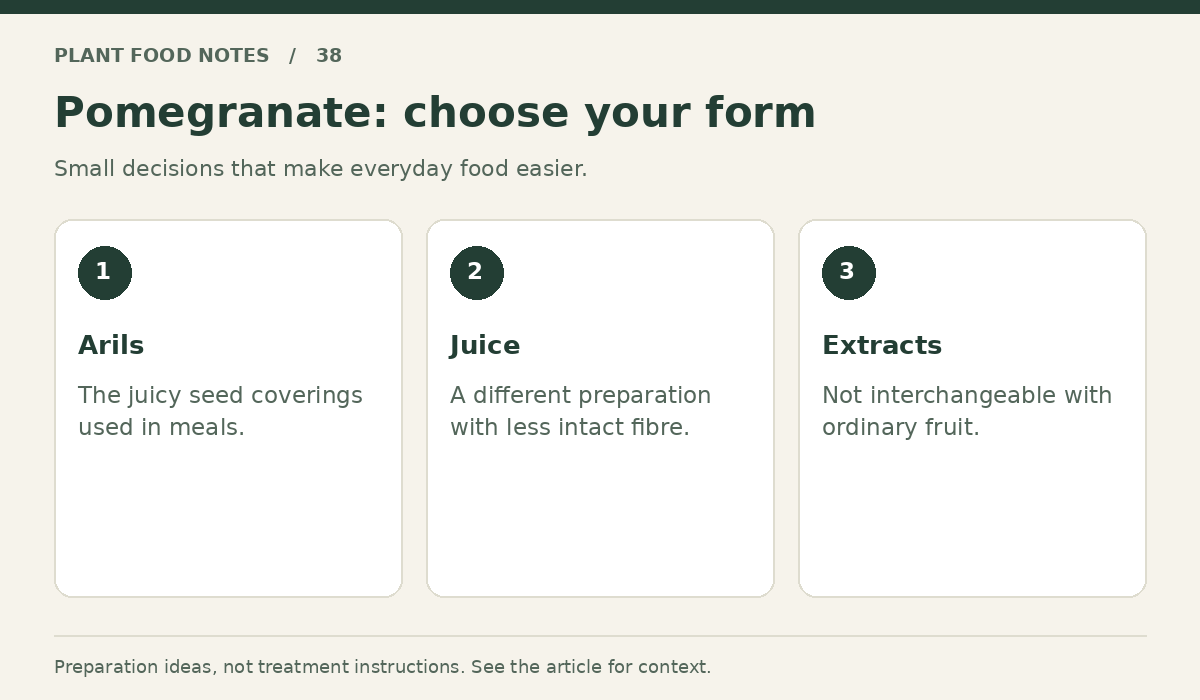 PLANT FOOD NOTES / 38

Pomegranate: choose your form

Small decisions that make everyday food easier.

1

Arils

The juicy seed coverings used in meals.

2

Juice

A different preparation with less intact fibre.

3

Extracts

Not interchangeable with ordinary fruit.

Preparation ideas, not treatment instructions. See the article for context.